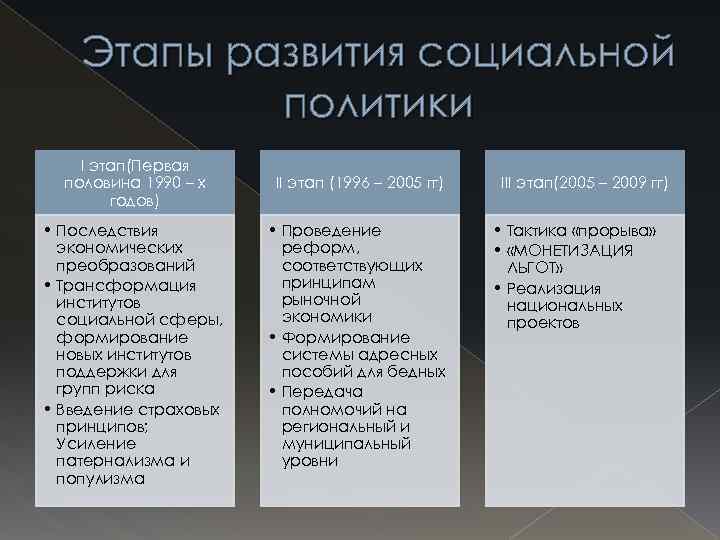 Этапы развития социальной политики

I этап(Первая половина 1990 – х годов)

• Последствия экономических преобразований
• Трансформация институтов социальной сферы, формирование новых институтов поддержки для групп риска
• Введение страховых принципов; Усиление патернализма и популизма

II этап (1996 – 2005 гг)

• Проведение реформ, соответствующих принципам рыночной экономики
• Формирование системы адресных пособий для бедных
• Передача полномочий на региональный и муниципальный уровни

III этап(2005 – 2009 гг)

• Тактика «прорыва»
• «МОНЕТИЗАЦИЯ ЛЬГОТ»
• Реализация национальных проектов